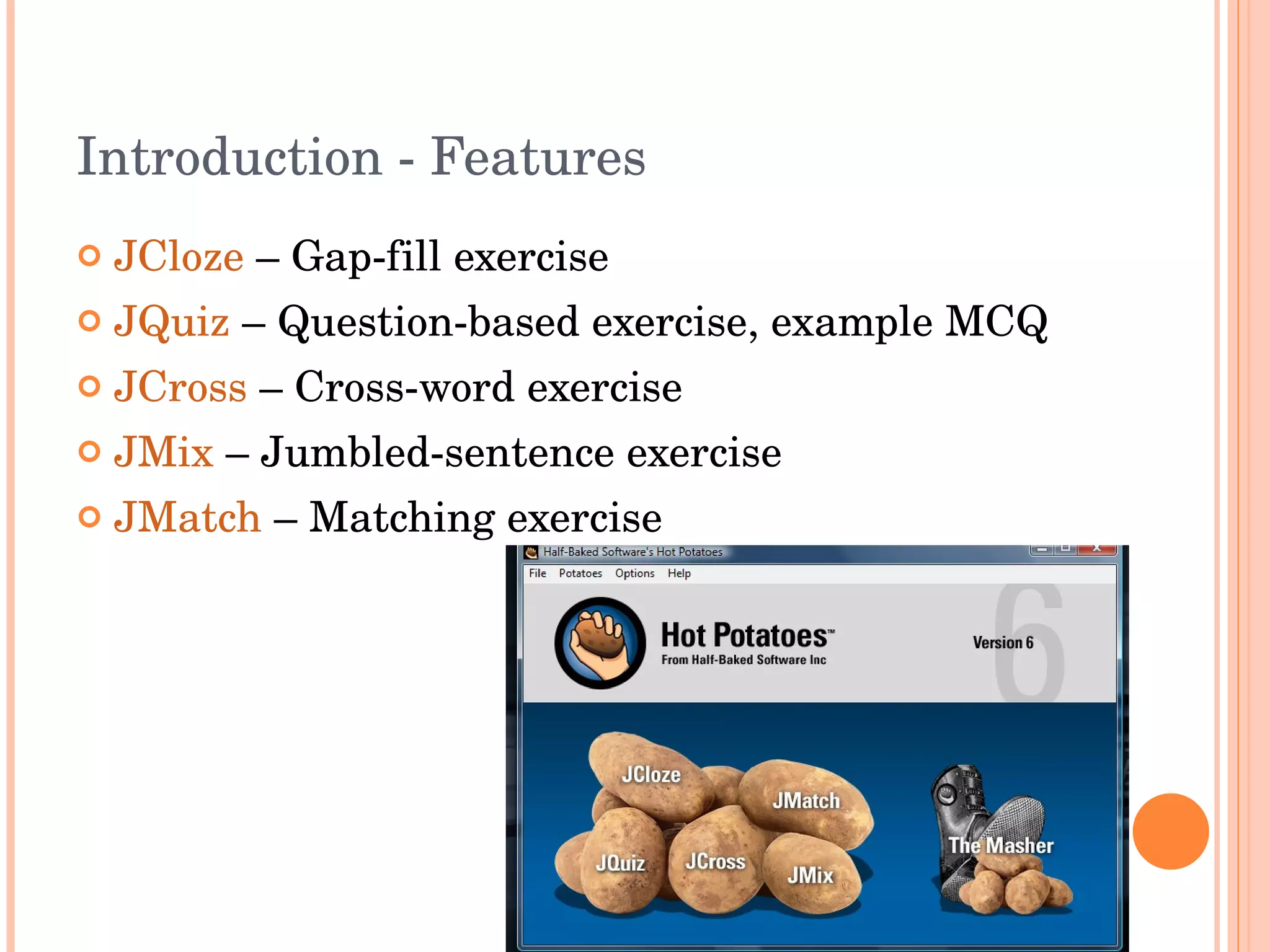 Introduction - Features

JCloze – Gap-fill exercise
JQuiz – Question-based exercise, example MCQ
JCross – Cross-word exercise
JMix – Jumbled-sentence exercise
JMatch – Matching exercise

Half-Baked Software's Hot Potatoes
File Potatoes Options Help
Hot Potatoes™
From Half-Baked Software Inc
Version 6
6
JCloze
JMatch
JQuiz
JCross
JMix
The Masher